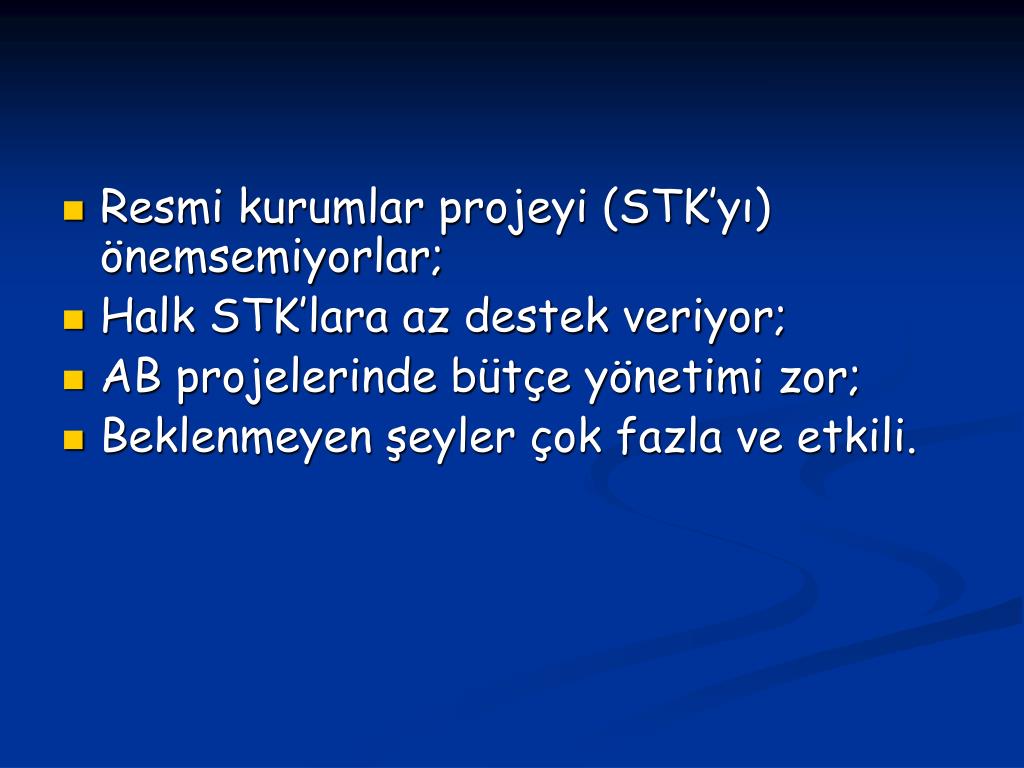 - Resmi kurumlar projeyi (STK’yı) önemsemiyorlar;
- Halk STK’lara az destek veriyor;
- AB projelerinde bütçe yönetimi zor;
- Beklenmeyen şeyler çok fazla ve etkili.